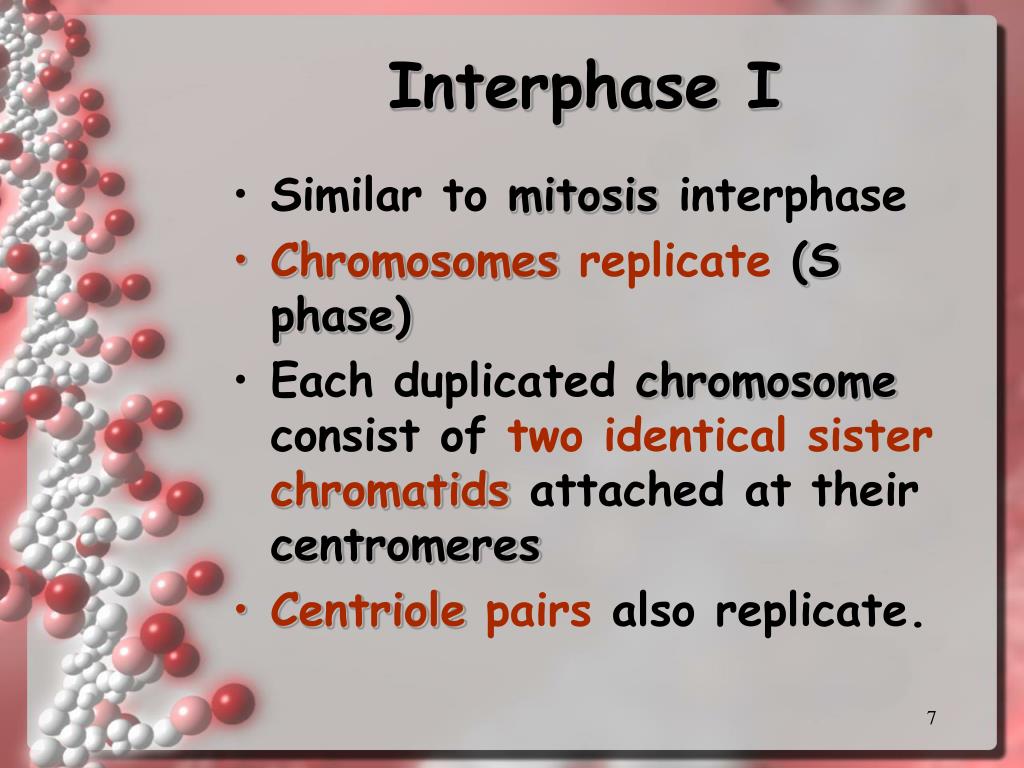 Interphase I

• Similar to mitosis interphase
• Chromosomes replicate (S phase)
• Each duplicated chromosome consist of two identical sister chromatids attached at their centromeres
• Centriole pairs also replicate.

7